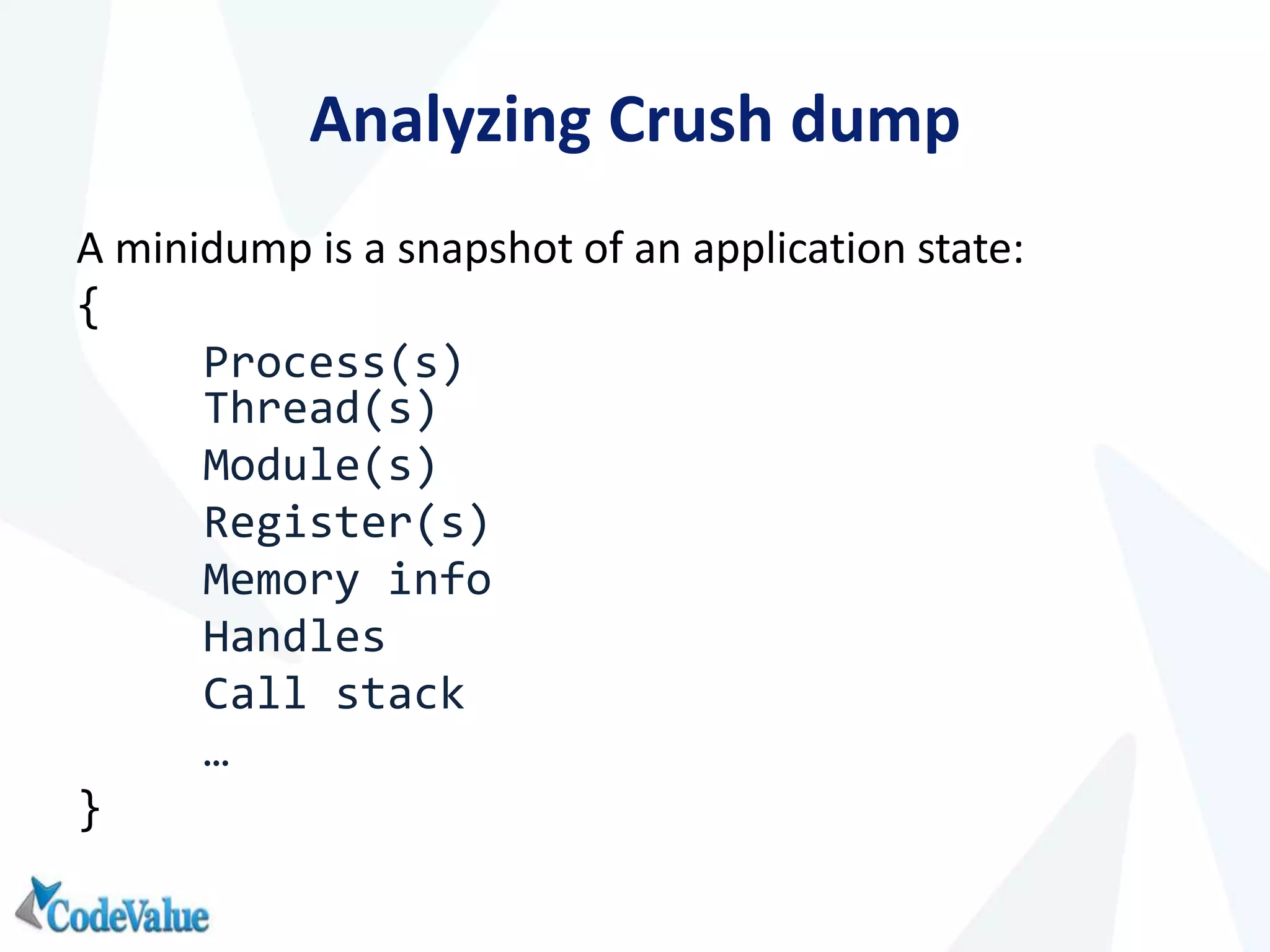 Analyzing Crush dump

A minidump is a snapshot of an application state:
{
Process(s)
Thread(s)
Module(s)
Register(s)
Memory info
Handles
Call stack
…
}

CodeValue